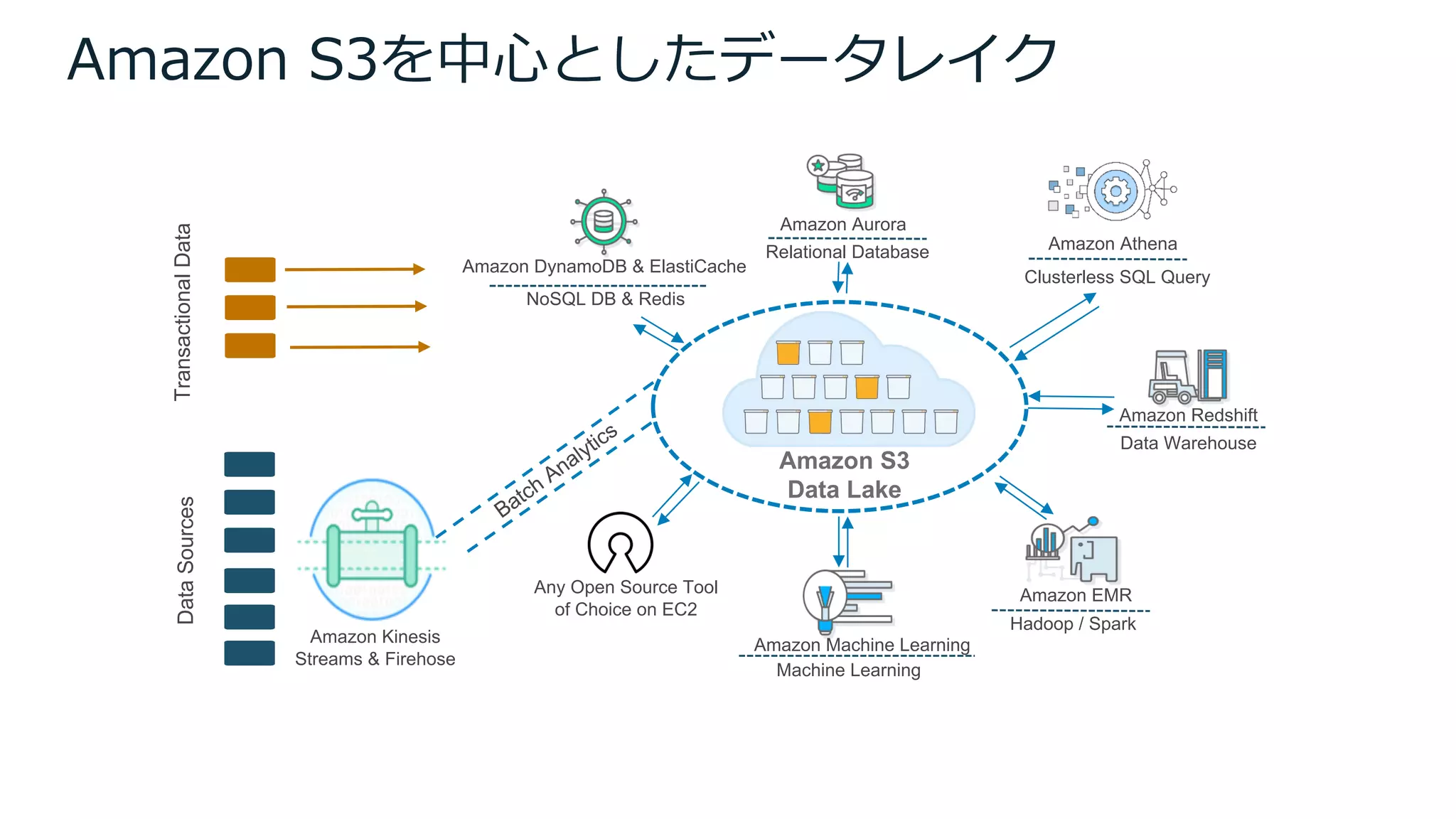 Amazon S3を中心としたデータレイク

Transactional Data

Data Sources

Amazon DynamoDB & ElastiCache
NoSQL DB & Redis

Amazon Aurora
Relational Database

Amazon Athena
Clusterless SQL Query

Amazon Redshift
Data Warehouse

Amazon S3
Data Lake

Batch Analytics

Amazon Kinesis
Streams & Firehose

Any Open Source Tool of Choice on EC2

Amazon Machine Learning
Machine Learning

Amazon EMR
Hadoop / Spark